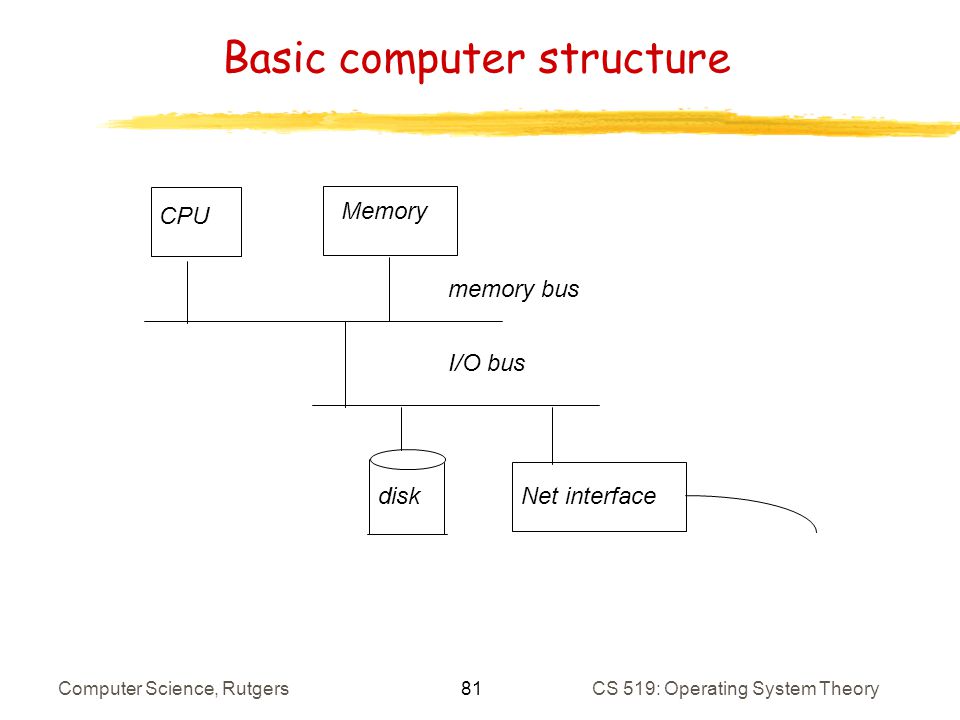 Basic computer structure

CPU

Memory

memory bus

I/O bus

disk

Net interface

Computer Science, Rutgers

81

CS 519: Operating System Theory